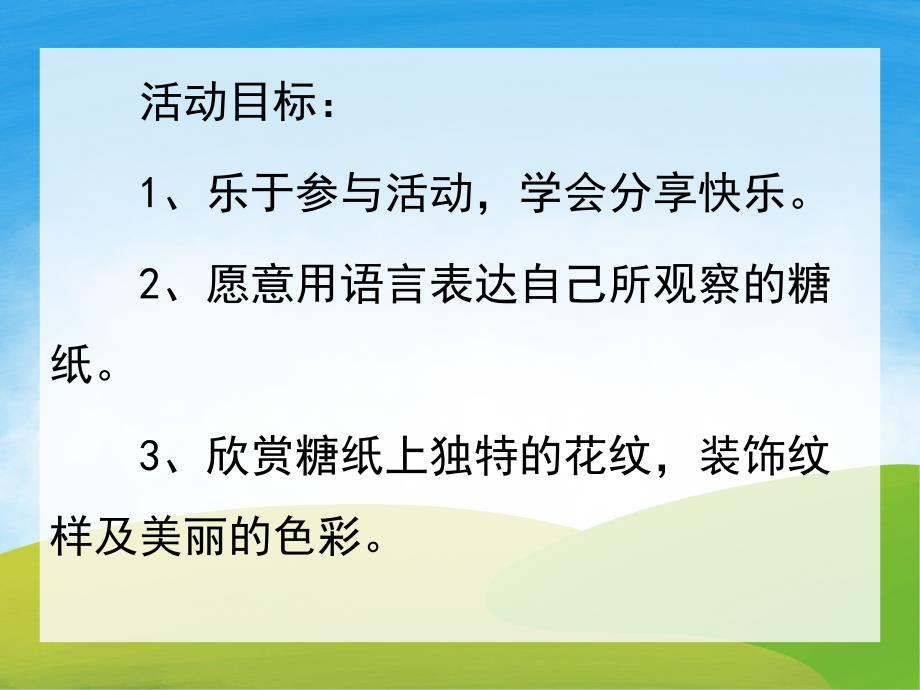 活动目标：

1、乐于参与活动，学会分享快乐。

2、愿意用语言表达自己所观察的糖纸。

3、欣赏糖纸上独特的花纹，装饰纹样及美丽的色彩。